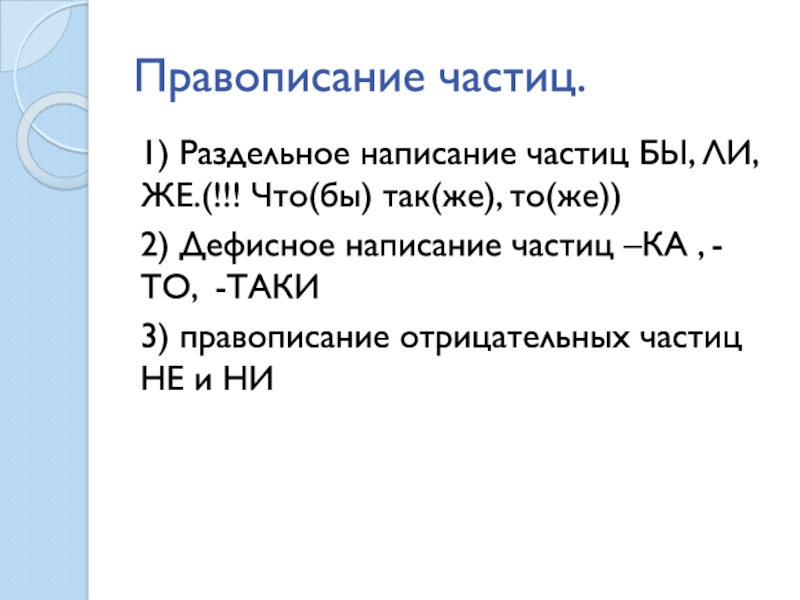 Правописание частиц.

1) Раздельное написание частиц БЫ, ЛИ, ЖЕ.(!!! Что(бы) так(же), то(же))

2) Дефисное написание частиц –КА , -ТО, -ТАКИ

3) правописание отрицательных частиц НЕ и НИ